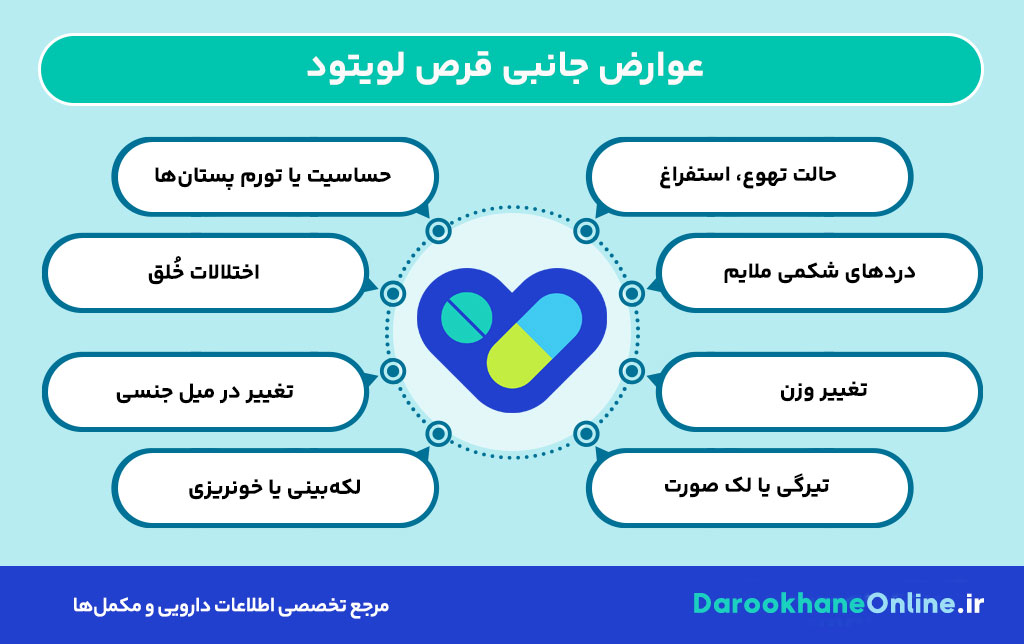 عوارض جانبی قرص لویتود

حالت تهوع، استفراغ

دردهای شکمی ملایم

تغییر وزن

تیرگی یا لک صورت

حساسیت یا تورم پستان‌ها

اختلالات خُلق

تغییر در میل جنسی

لکه‌بینی یا خونریزی

DarookhaneOnline.ir

مرجع تخصصی اطلاعات دارویی و مکمل‌ها